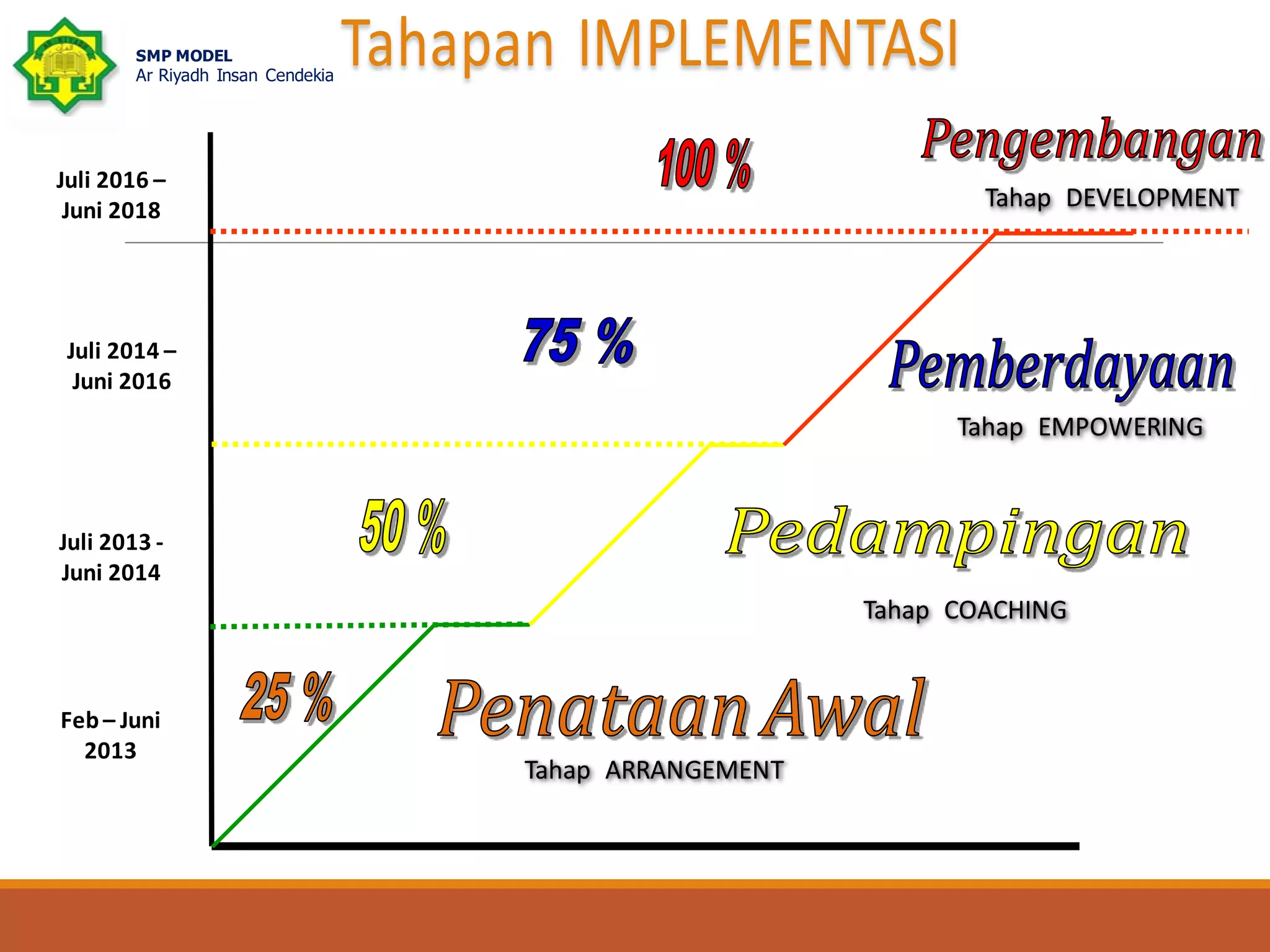 SMP MODEL
Ar Riyadh Insan Cendekia

Tahapan IMPLEMENTASI

Juli 2016 – Juni 2018

100 %

Pengembangan

Tahap DEVELOPMENT

Juli 2014 – Juni 2016

75 %

Pemberdayaan

Tahap EMPOWERING

Juli 2013 - Juni 2014

50 %

Pedampingan

Tahap COACHING

Feb – Juni 2013

25 %

Penataan Awal

Tahap ARRANGEMENT